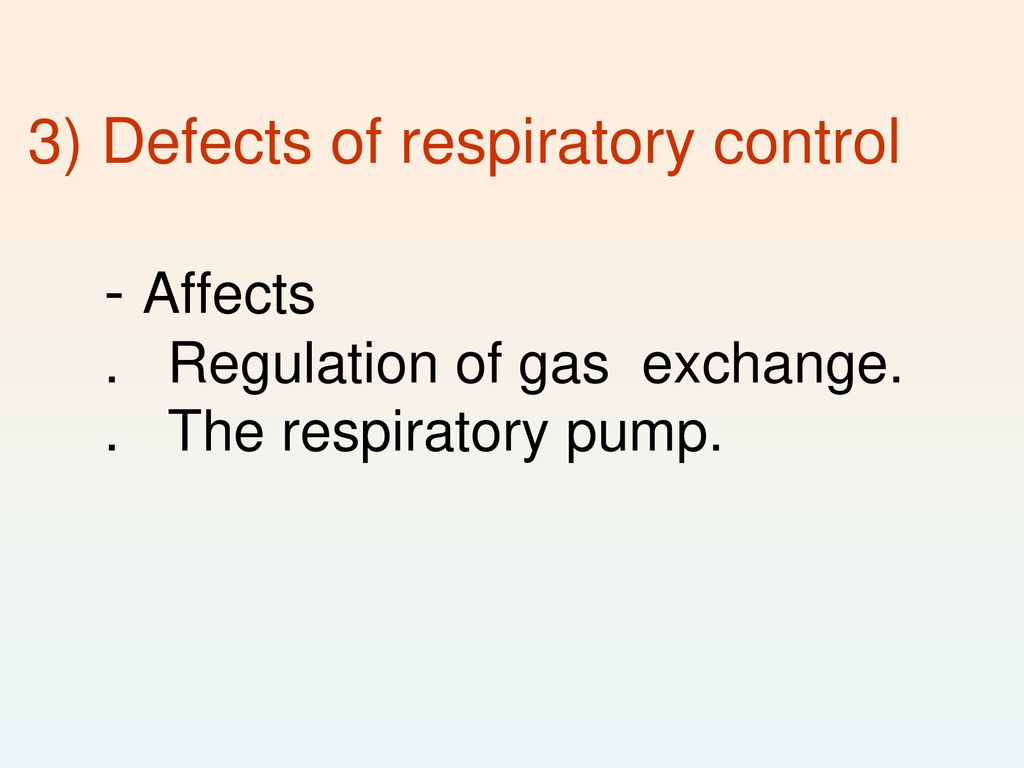 3) Defects of respiratory control

- Affects
. Regulation of gas exchange.
. The respiratory pump.